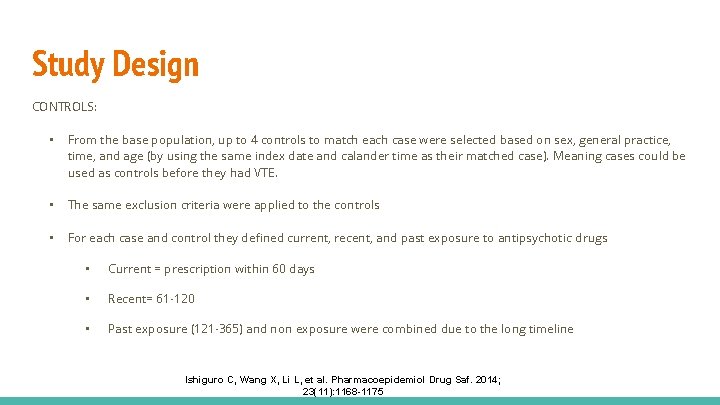 Study Design

CONTROLS:

▪ From the base population, up to 4 controls to match each case were selected based on sex, general practice, time, and age (by using the same index date and calander time as their matched case). Meaning cases could be used as controls before they had VTE.

▪ The same exclusion criteria were applied to the controls

▪ For each case and control they defined current, recent, and past exposure to antipsychotic drugs

▪ Current = prescription within 60 days

▪ Recent= 61-120

▪ Past exposure (121-365) and non exposure were combined due to the long timeline

Ishiguro C, Wang X, Li L, et al. Pharmacoepidemiol Drug Saf. 2014; 23(11):1168-1175